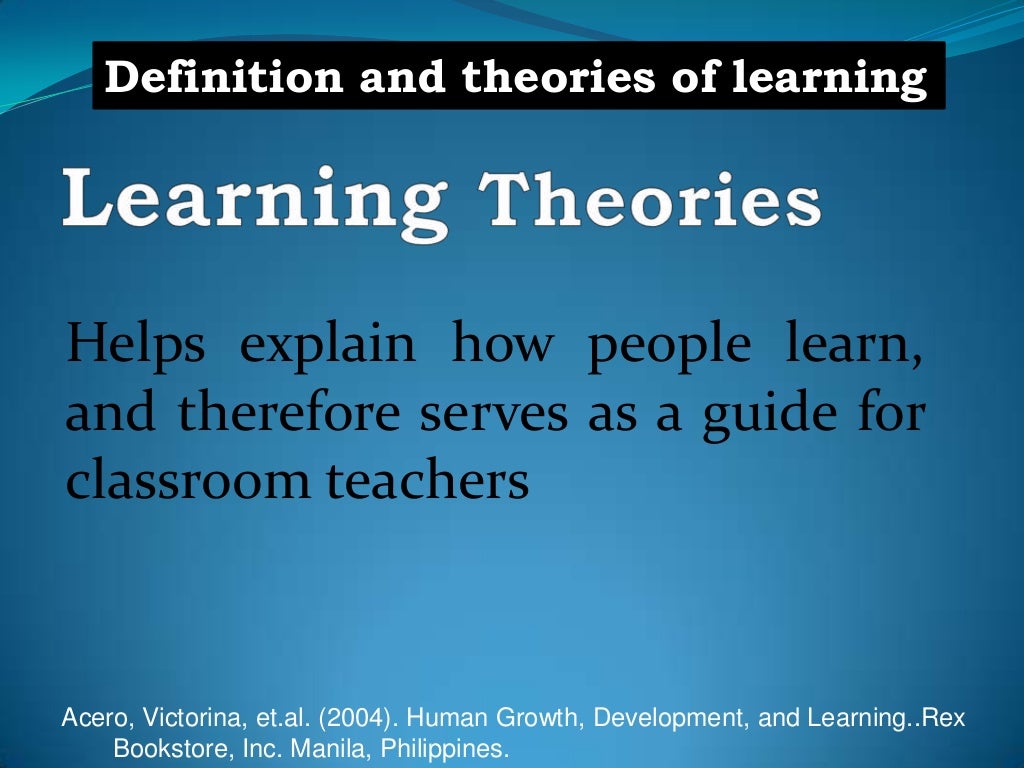 Definition and theories of learning

Learning Theories

Helps explain how people learn, and therefore serves as a guide for classroom teachers

Acero, Victorina, et.al. (2004). Human Growth, Development, and Learning..Rex Bookstore, Inc. Manila, Philippines.